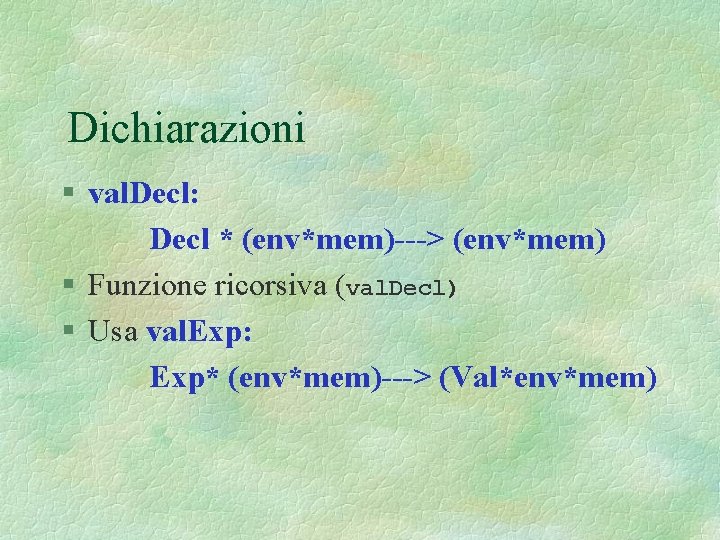 Dichiarazioni

§ valDecl:

Decl * (env*mem)---> (env*mem)

§ Funzione ricorsiva (valDecl)

§ Usa valExp:

Exp* (env*mem)---> (Val*env*mem)